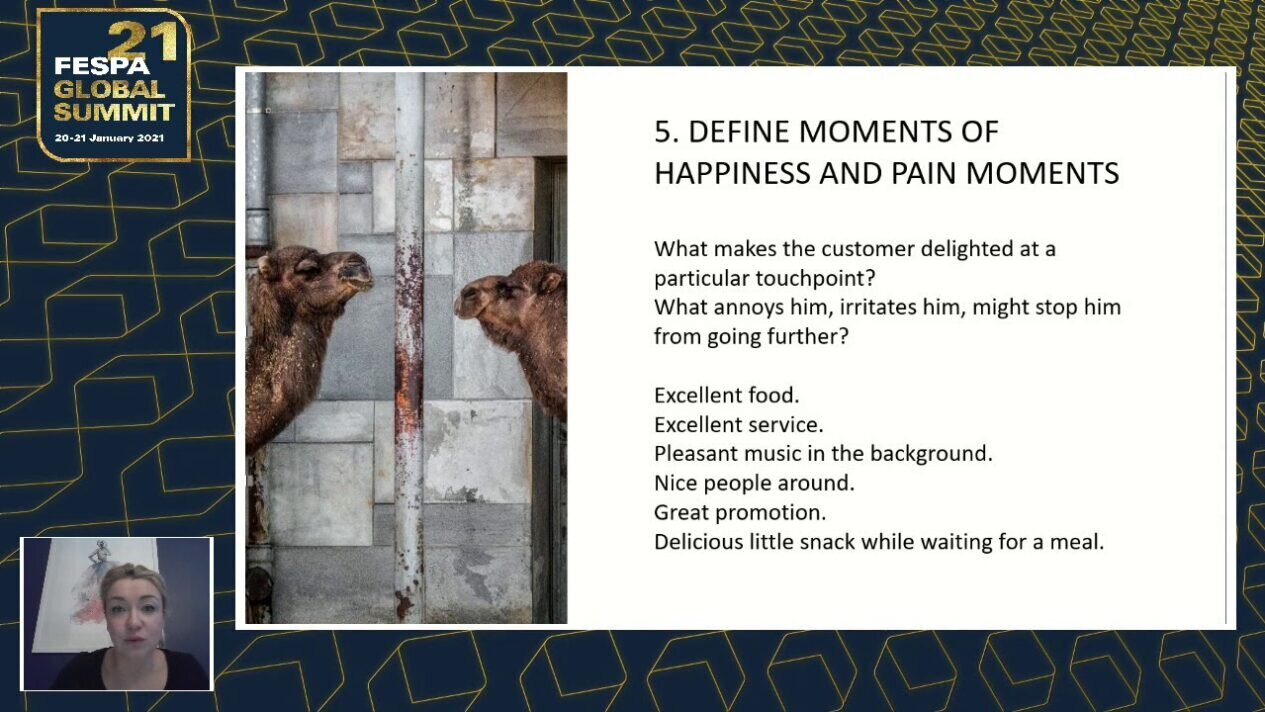 21
FESPA
GLOBAL
SUMMIT
20-21 January 2021

5. DEFINE MOMENTS OF HAPPINESS AND PAIN MOMENTS

What makes the customer delighted at a particular touchpoint?
What annoys him, irritates him, might stop him from going further?

Excellent food.
Excellent service.
Pleasant music in the background.
Nice people around.
Great promotion.
Delicious little snack while waiting for a meal.